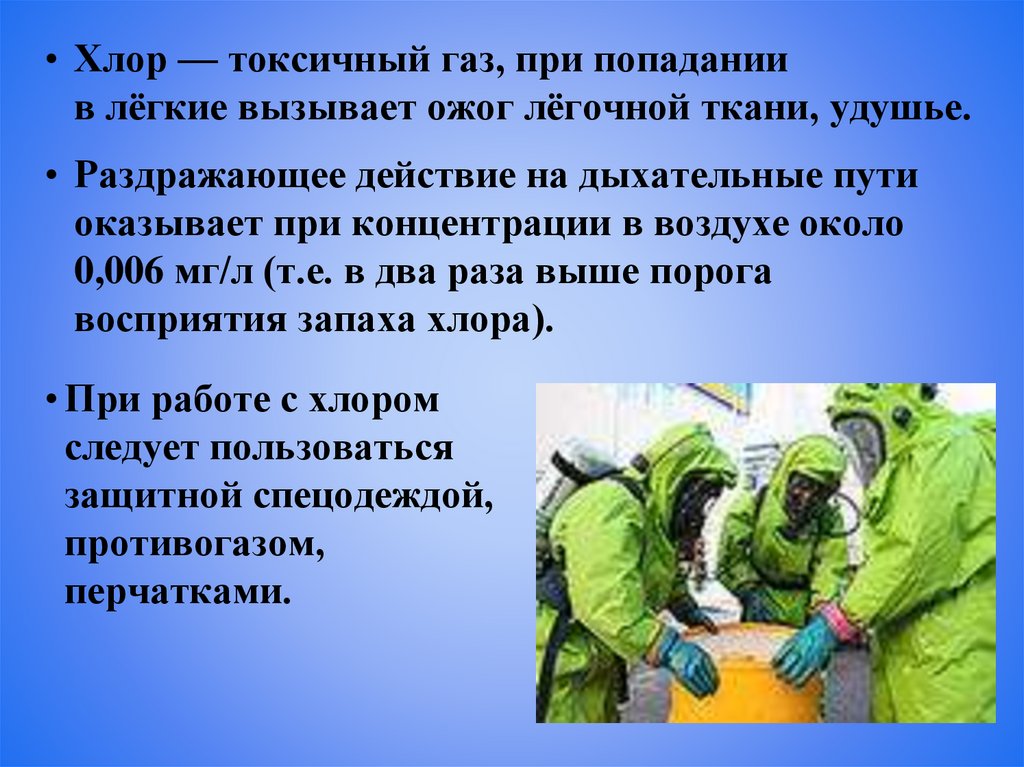 • Хлор — токсичный газ, при попадании в лёгкие вызывает ожог лёгочной ткани, удушье.

• Раздражающее действие на дыхательные пути оказывает при концентрации в воздухе около 0,006 мг/л (т.е. в два раза выше порога восприятия запаха хлора).

• При работе с хлором следует пользоваться защитной спецодеждой, противогазом, перчатками.